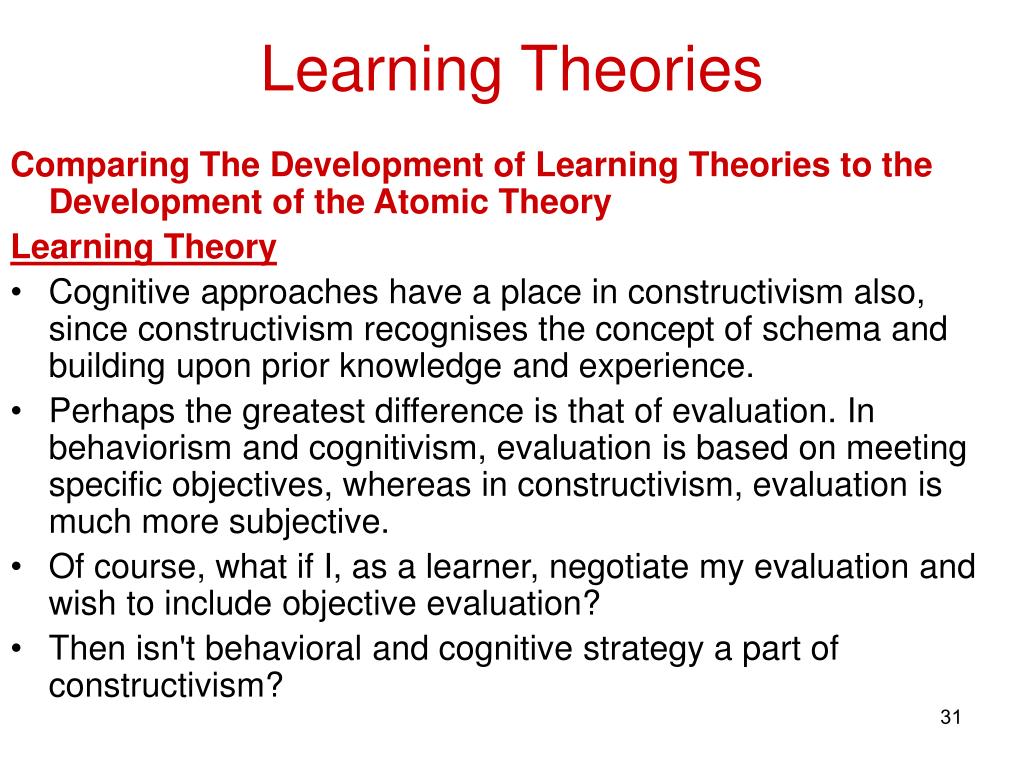 Learning Theories

Comparing The Development of Learning Theories to the Development of the Atomic Theory

Learning Theory

• Cognitive approaches have a place in constructivism also, since constructivism recognises the concept of schema and building upon prior knowledge and experience.
• Perhaps the greatest difference is that of evaluation. In behaviorism and cognitivism, evaluation is based on meeting specific objectives, whereas in constructivism, evaluation is much more subjective.
• Of course, what if I, as a learner, negotiate my evaluation and wish to include objective evaluation?
• Then isn't behavioral and cognitive strategy a part of constructivism?

31